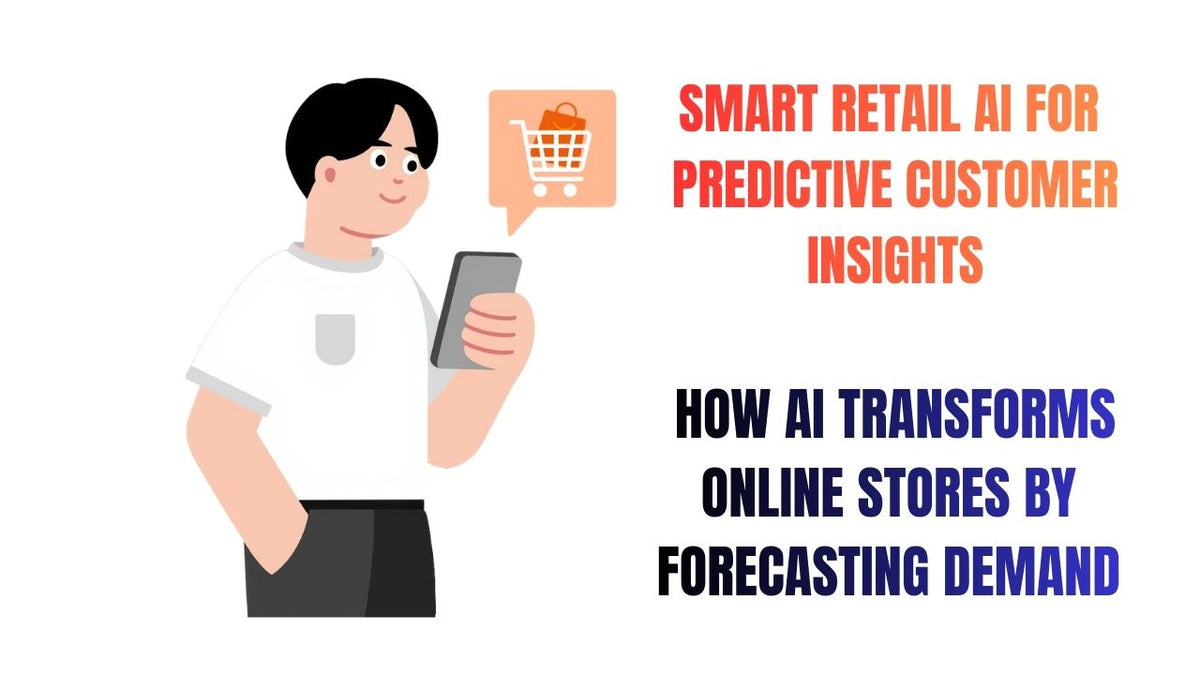 SMART RETAIL AI FOR PREDICTIVE CUSTOMER INSIGHTS

HOW AI TRANSFORMS ONLINE STORES BY FORECASTING DEMAND